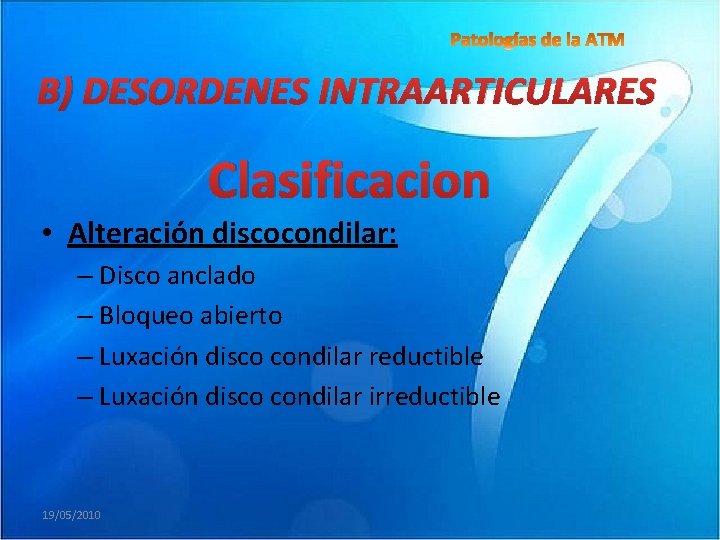 Patologías de la ATM

B) DESORDENES INTRAARTICULARES

Clasificacion

• Alteración discocondilar:
– Disco anclado
– Bloqueo abierto
– Luxación disco condilar reductible
– Luxación disco condilar irreductible

19/05/2010